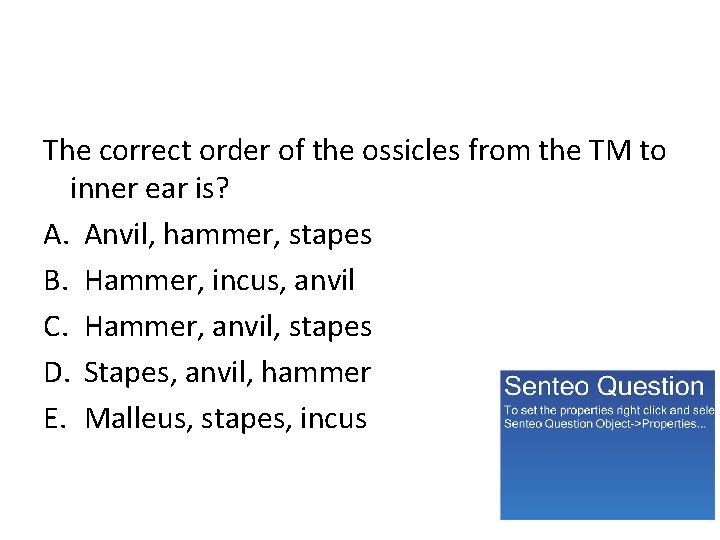 The correct order of the ossicles from the TM to inner ear is?

A. Anvil, hammer, stapes
B. Hammer, incus, anvil
C. Hammer, anvil, stapes
D. Stapes, anvil, hammer
E. Malleus, stapes, incus

Senteo Question
To set the properties right click and sele
Senteo Question Object->Properties...